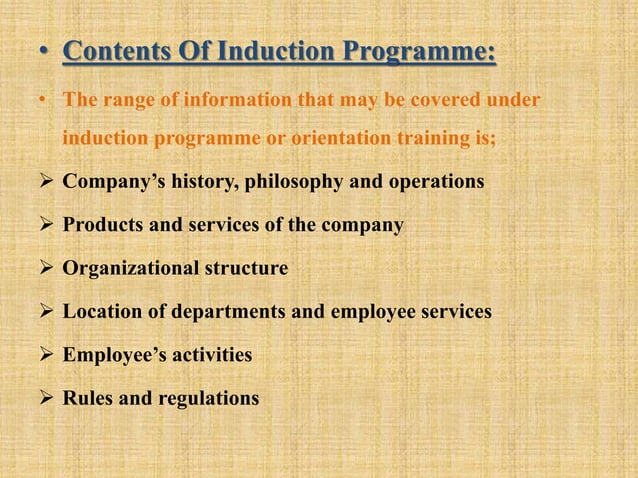 • Contents Of Induction Programme:

• The range of information that may be covered under induction programme or orientation training is;

➢ Company's history, philosophy and operations

➢ Products and services of the company

➢ Organizational structure

➢ Location of departments and employee services

➢ Employee's activities

➢ Rules and regulations